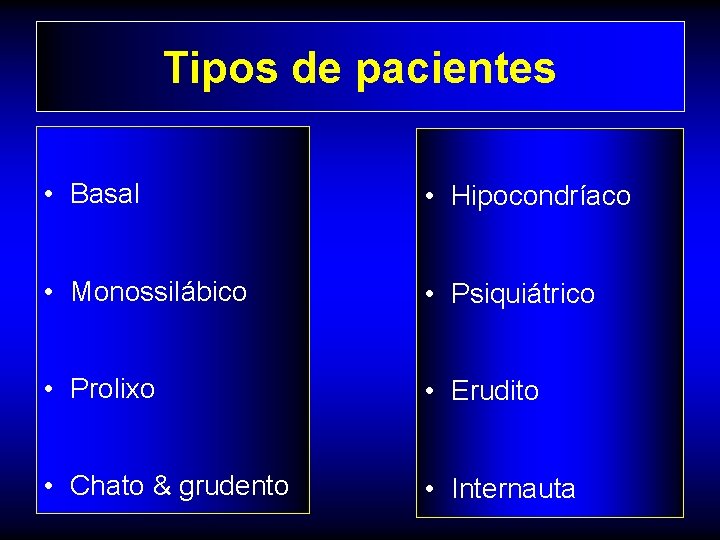 Tipos de pacientes

• Basal
• Monossilábico
• Prolixo
• Chato & grudento

• Hipocondríaco
• Psiquiátrico
• Erudito
• Internauta